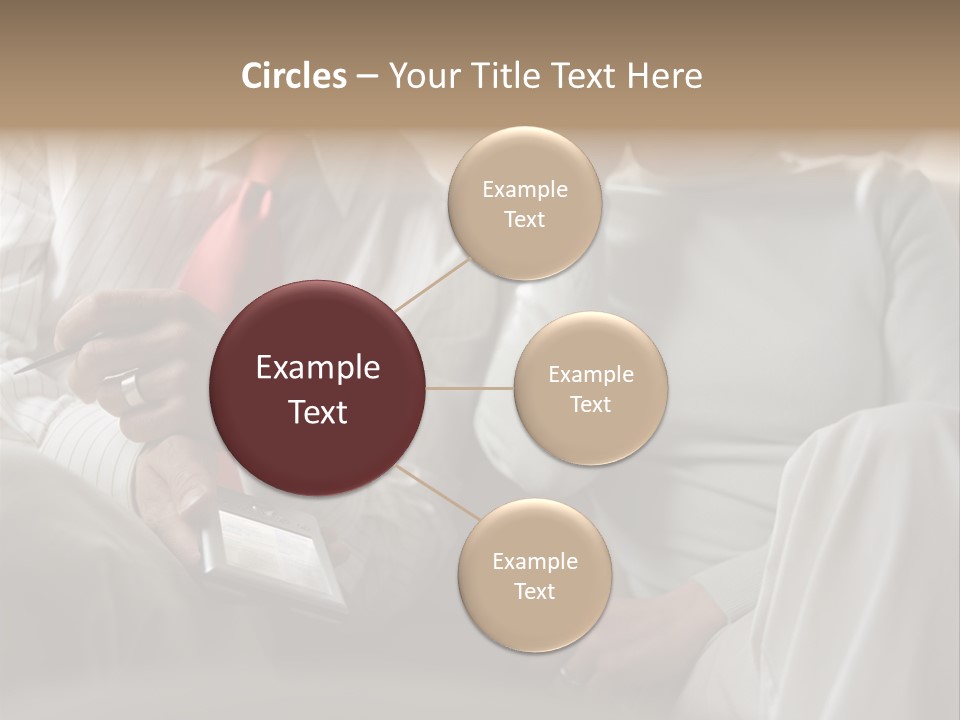 Circles – Your Title Text Here

Example Text

Example Text

Example Text

Example Text